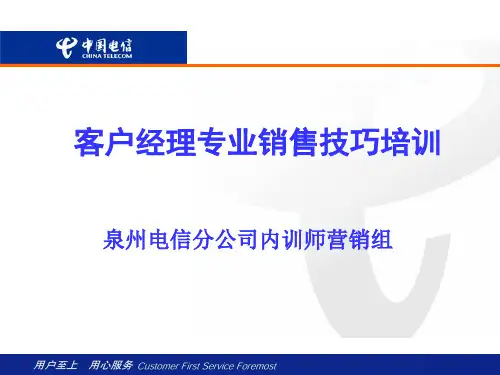 中国电信
CHINA TELECOM

客户经理专业销售技巧培训

泉州电信分公司内训师营销组

用户至上　用心服务 Customer First Service Foremost